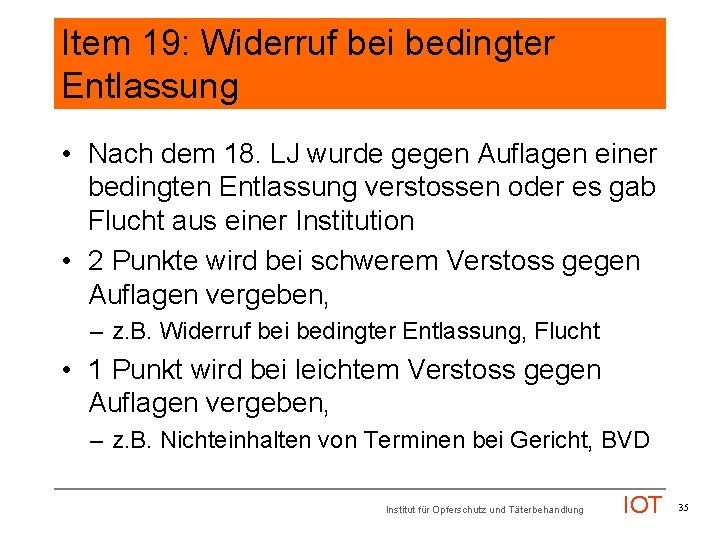 Item 19: Widerruf bei bedingter Entlassung

• Nach dem 18. LJ wurde gegen Auflagen einer bedingten Entlassung verstossen oder es gab Flucht aus einer Institution

• 2 Punkte wird bei schwerem Verstoss gegen Auflagen vergeben,
– z.B. Widerruf bei bedingter Entlassung, Flucht

• 1 Punkt wird bei leichtem Verstoss gegen Auflagen vergeben,
– z.B. Nichteinhalten von Terminen bei Gericht, BVD

Institut für Opferschutz und Täterbehandlung IOT 35